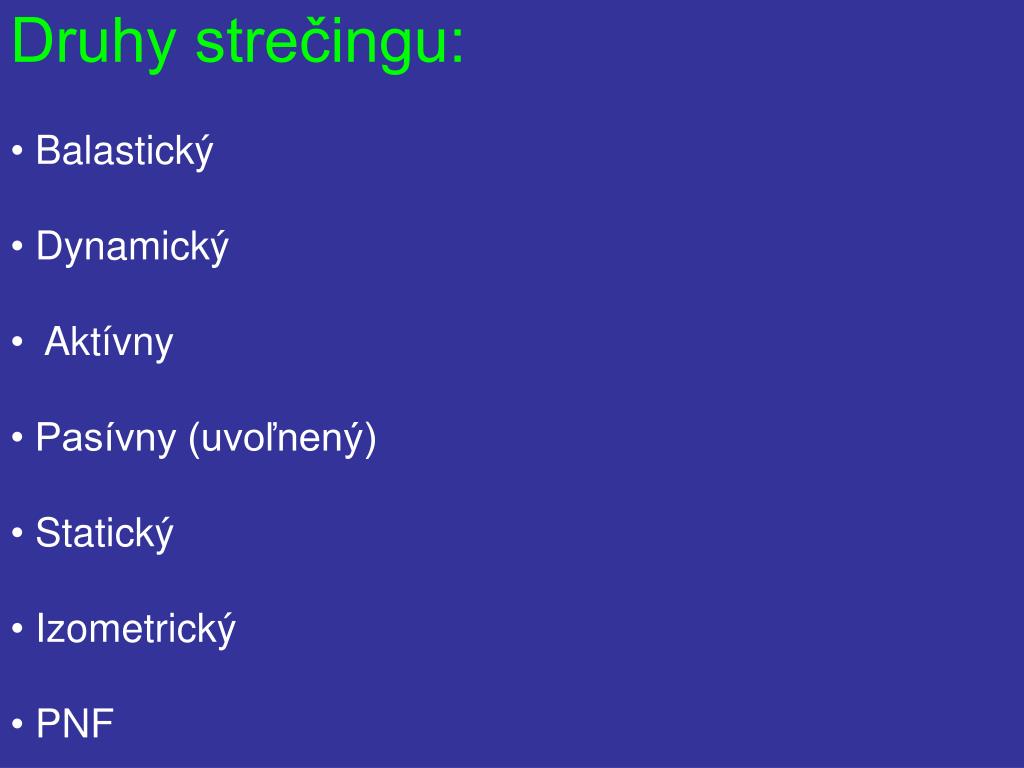 Druhy strečingu:

• Balastický

• Dynamický

• Aktívny

• Pasívny (uvoľnený)

• Statický

• Izometrický

• PNF